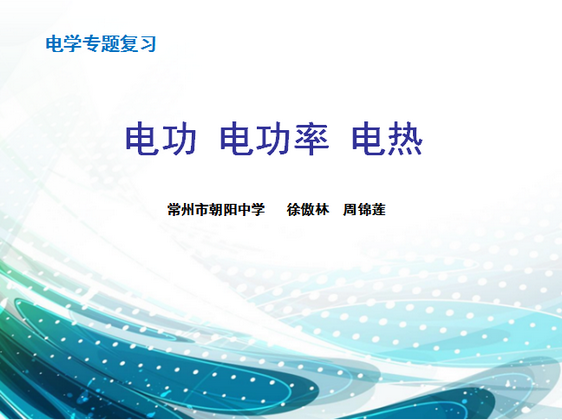 电学专题复习

电功 电功率 电热

常州市朝阳中学 徐傲林 周锦莲